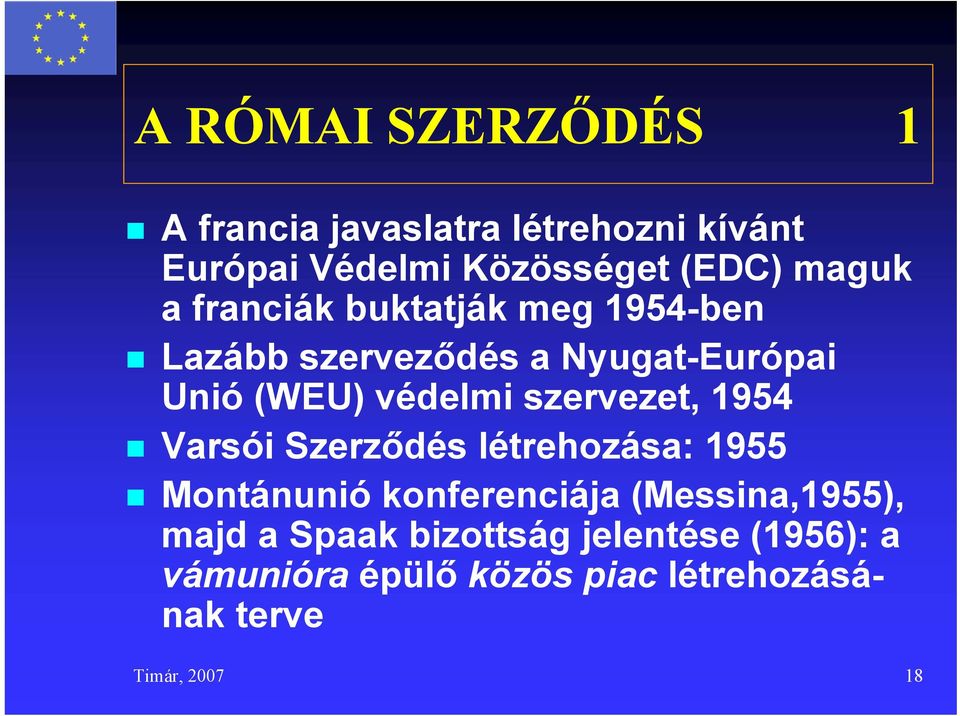 A RÓMAI SZERZŐDÉS 1

A francia javaslatra létrehozni kívánt Európai Védelmi Közösséget (EDC) maguk a franciák buktatják meg 1954-ben

Lazább szerveződés a Nyugat-Európai Unió (WEU) védelmi szervezet, 1954

Varsói Szerződés létrehozása: 1955

Montánunió konferenciája (Messina,1955), majd a Spaak bizottság jelentése (1956): a vámunióra épülő közös piac létrehozásának terve

Timár, 2007

18